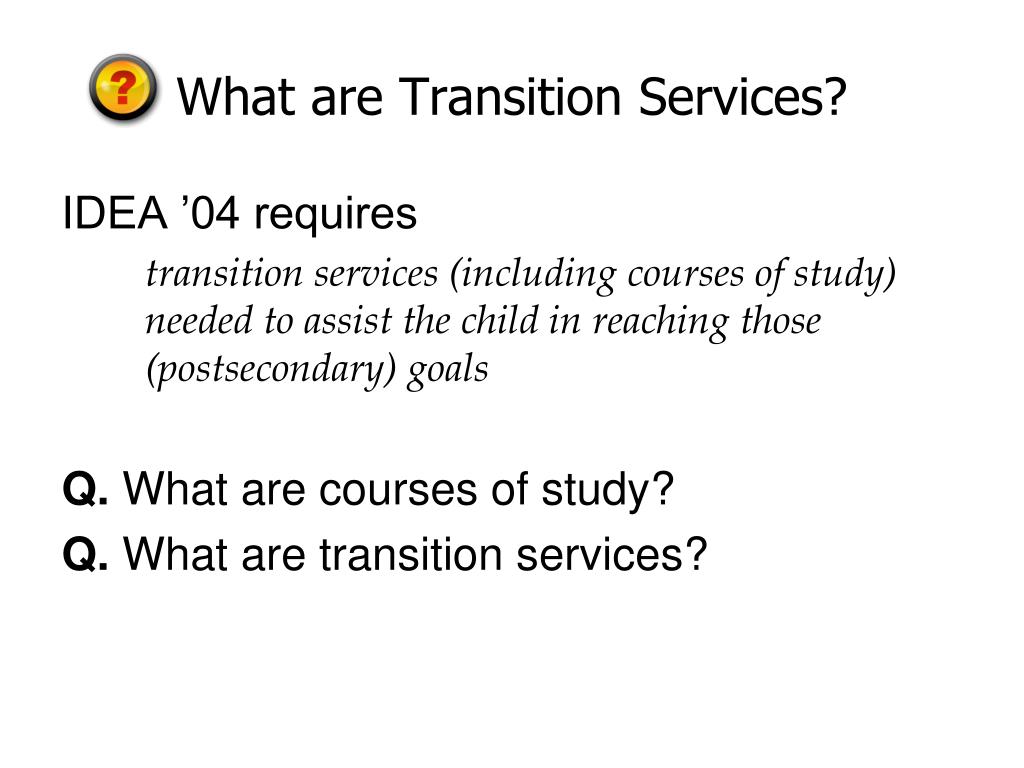 ?

What are Transition Services?

IDEA ’04 requires

transition services (including courses of study) needed to assist the child in reaching those (postsecondary) goals

Q. What are courses of study?

Q. What are transition services?